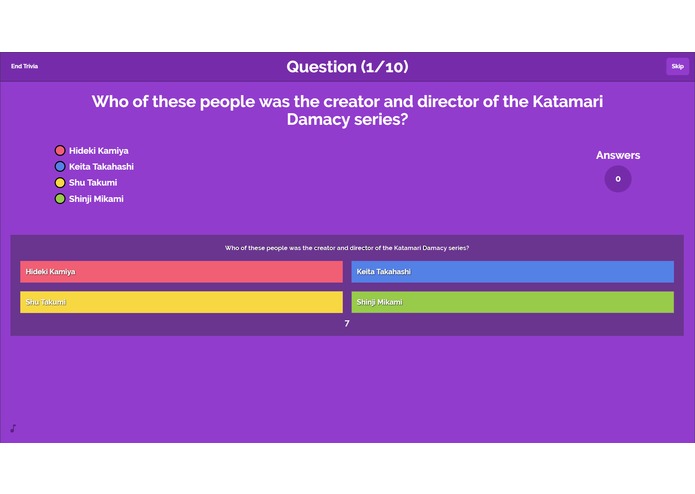 End Trivia

Question (1/10)

Skip

Who of these people was the creator and director of the Katamari Damacy series?

Hideki Kamiya
Keita Takahashi
Shu Takumi
Shinji Mikami

Answers
0

Who of these people was the creator and director of the Katamari Damacy series?

Hideki Kamiya
Keita Takahashi
Shu Takumi
Shinji Mikami

7